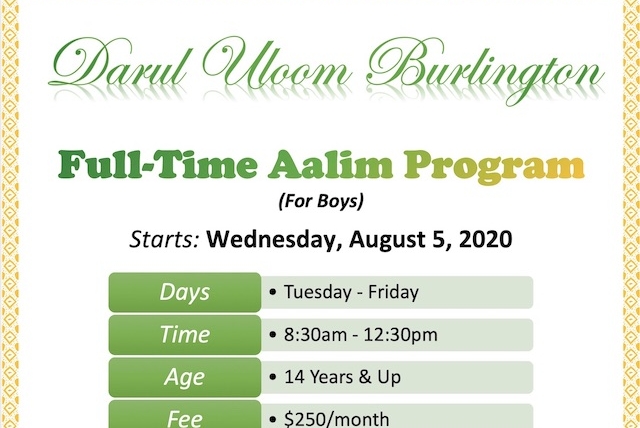 Darul Uloom Burlington

Full-Time Aalim Program

(For Boys)

Starts: Wednesday, August 5, 2020

| Days | • Tuesday - Friday |
|---|---|
| Time | • 8:30am - 12:30pm |
| Age | • 14 Years & Up |
| Fee | • $250/month |